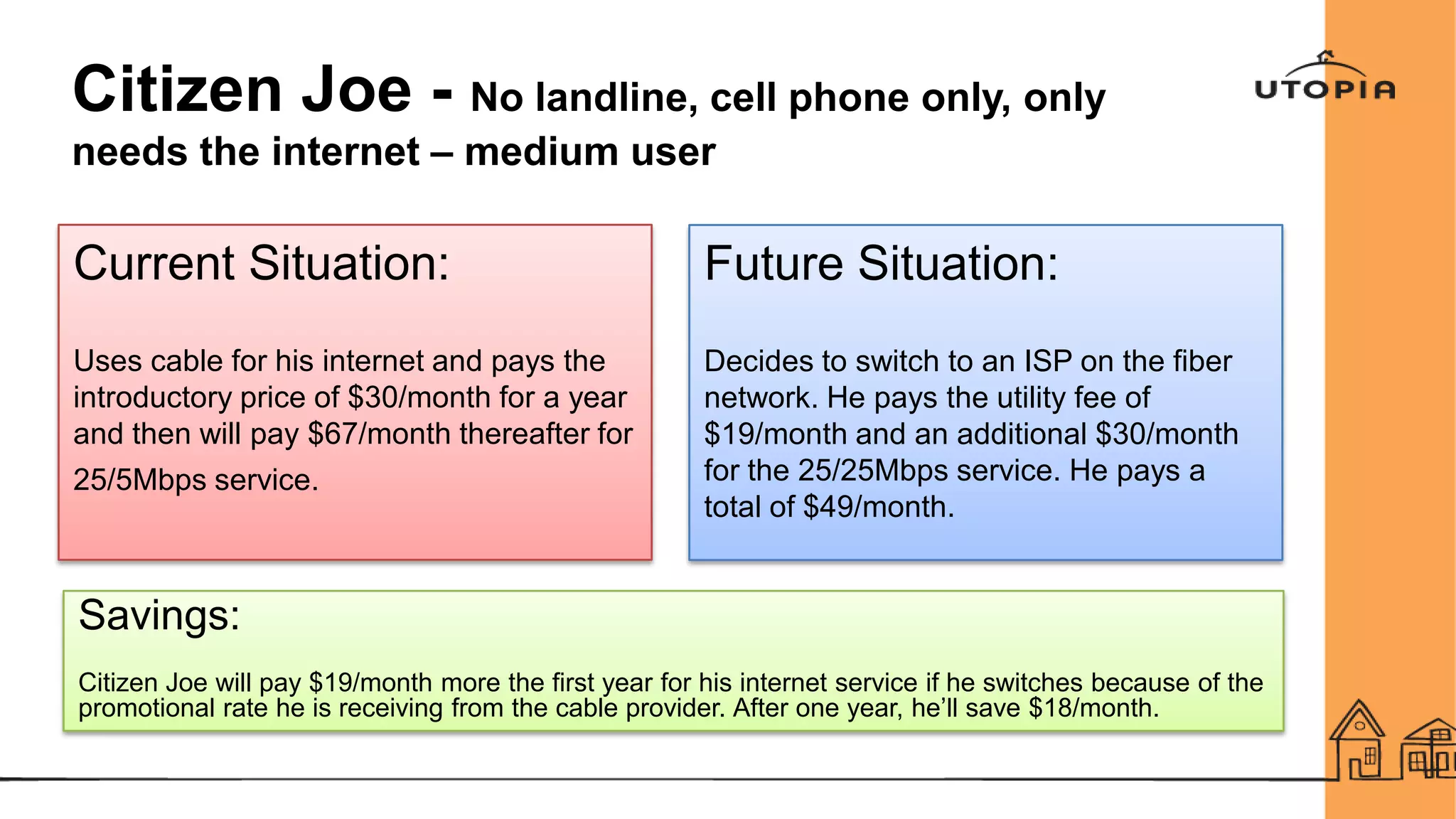 Citizen Joe - No landline, cell phone only, only needs the internet – medium user

UTOPIA

Current Situation:

Uses cable for his internet and pays the introductory price of \$30/month for a year and then will pay \$67/month thereafter for 25/5Mbps service.

Future Situation:

Decides to switch to an ISP on the fiber network. He pays the utility fee of \$19/month and an additional \$30/month for the 25/25Mbps service. He pays a total of \$49/month.

Savings:

Citizen Joe will pay \$19/month more the first year for his internet service if he switches because of the promotional rate he is receiving from the cable provider. After one year, he'll save \$18/month.